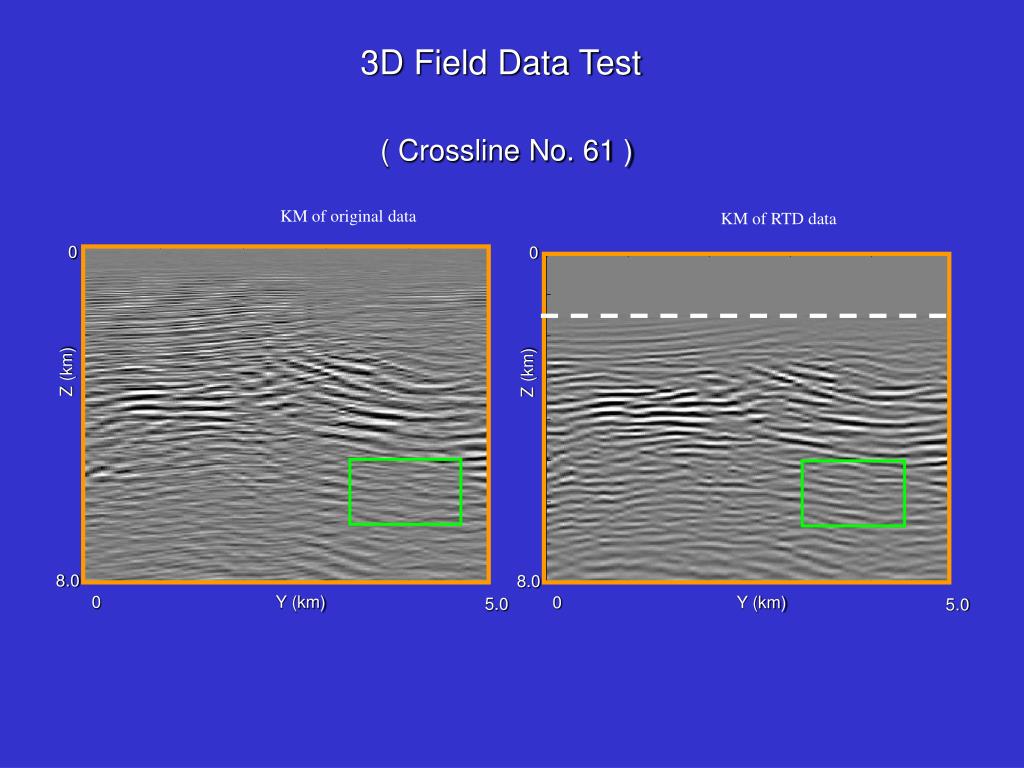 3D Field Data Test

( Crossline No. 61 )

KM of original data

0

Z (km)

8.0

0

Y (km)

5.0

KM of RTD data

0

Z (km)

8.0

0

Y (km)

5.0